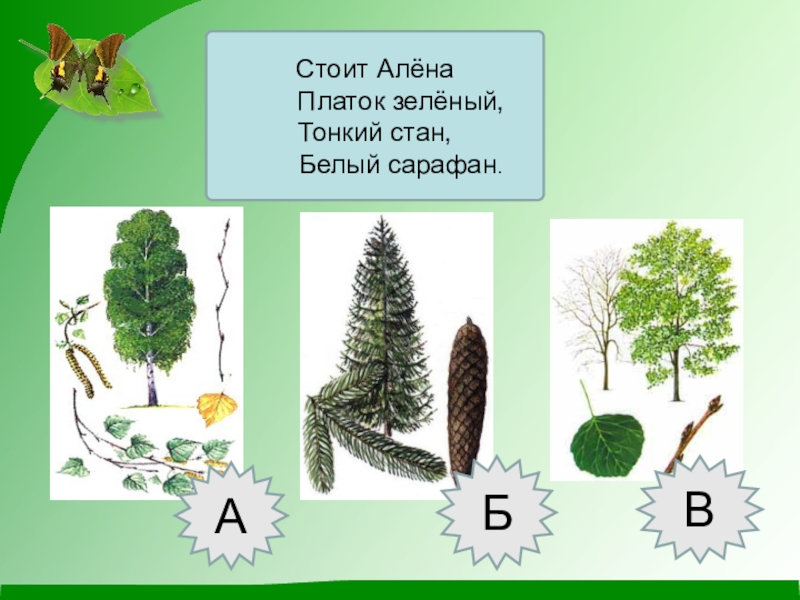 Стоит Алёна
Платок зелёный,
Тонкий стан,
Белый сарафан.

А

Б

В